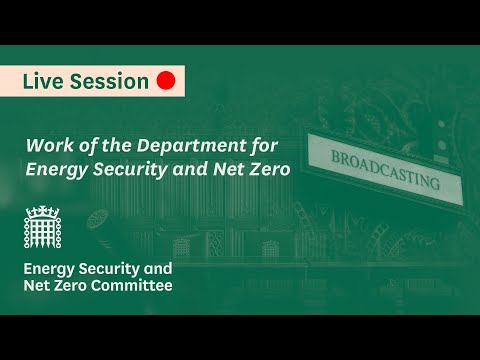 Live Session

Work of the Department for Energy Security and Net Zero

BROADCASTING

Energy Security and Net Zero Committee